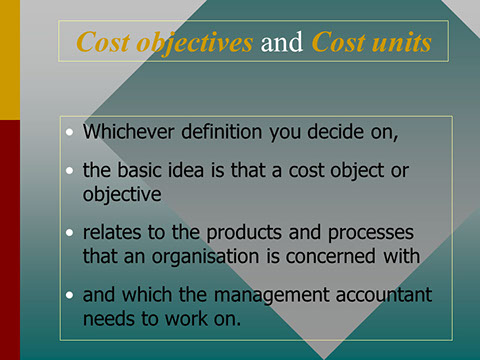 Cost objectives and Cost units

• Whichever definition you decide on,

• the basic idea is that a cost object or objective

• relates to the products and processes that an organisation is concerned with

• and which the management accountant needs to work on.